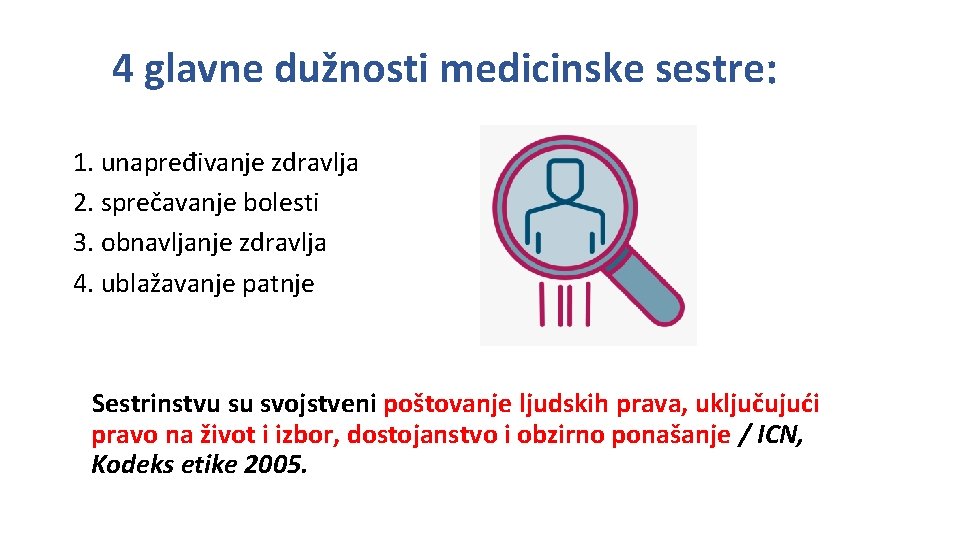 4 glavne dužnosti medicinske sestre:

1. unapređivanje zdravlja
2. sprečavanje bolesti
3. obnavljanje zdravlja
4. ublažavanje patnje

Sestrinstvu su svojstveni poštovanje ljudskih prava, uključujući pravo na život i izbor, dostojanstvo i obzirno ponašanje / ICN, Kodeks etike 2005.